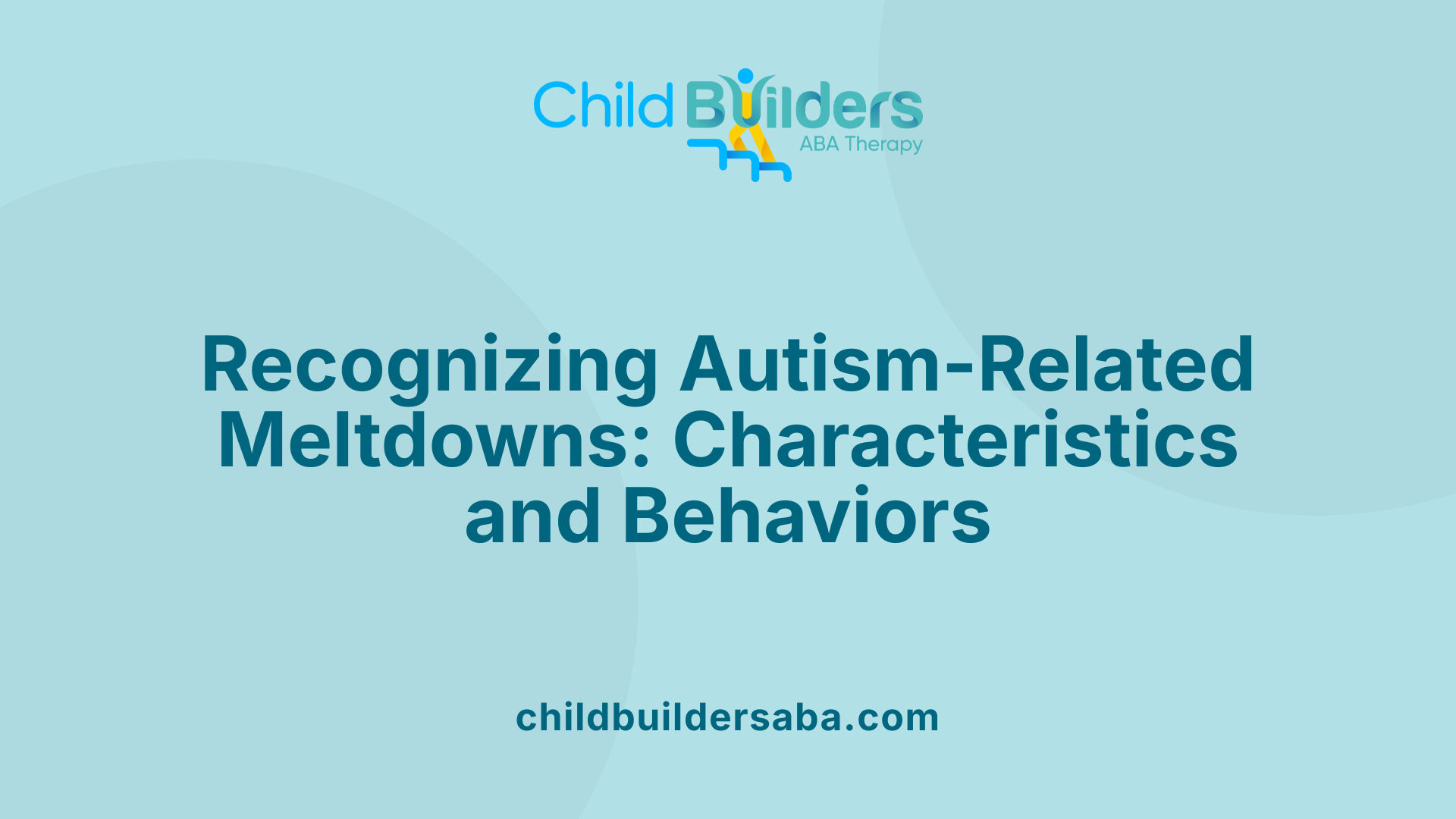 Child Builders
ABA Therapy

Recognizing Autism-Related Meltdowns: Characteristics and Behaviors

childbuildersaba.com